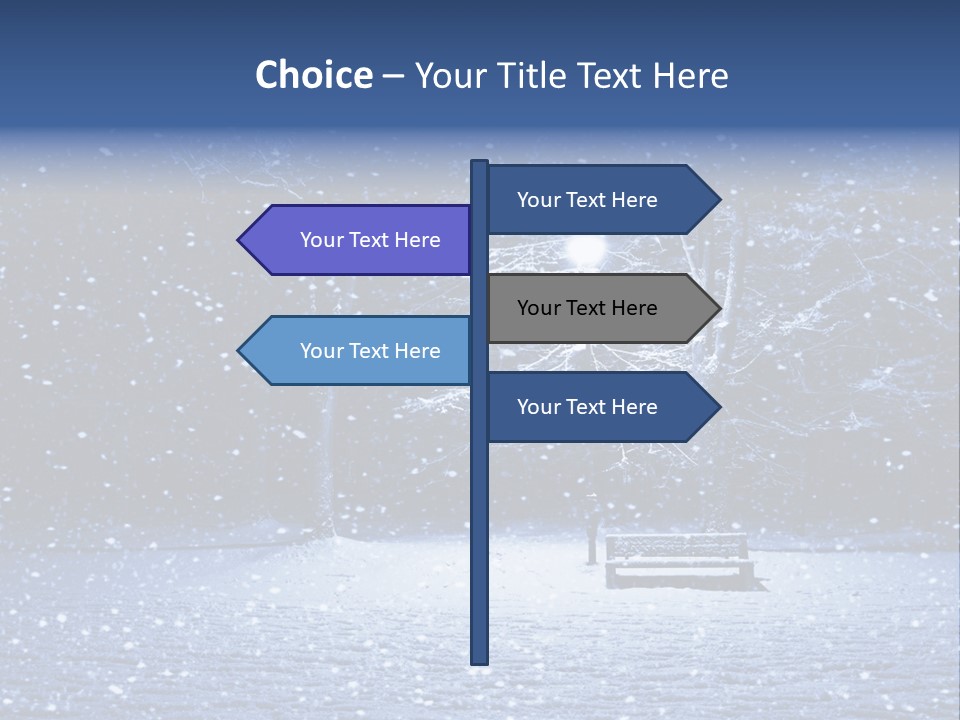 Choice – Your Title Text Here

Your Text Here

Your Text Here

Your Text Here

Your Text Here

Your Text Here